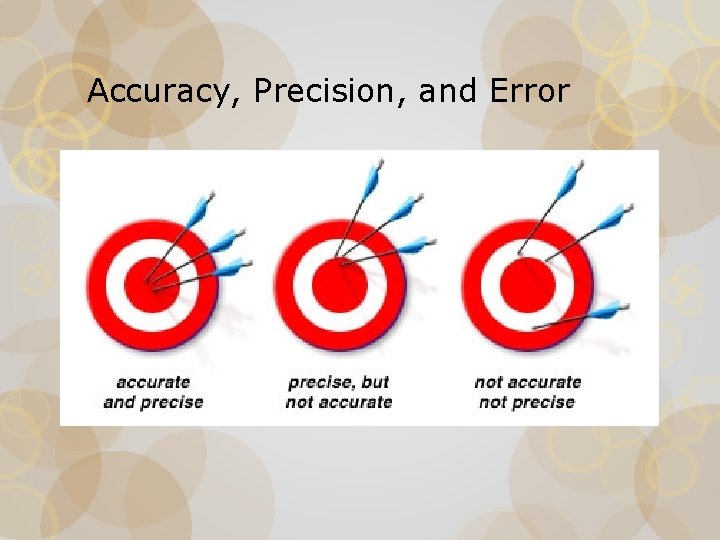 Accuracy, Precision, and Error

accurate and precise

precise, but not accurate

not accurate not precise